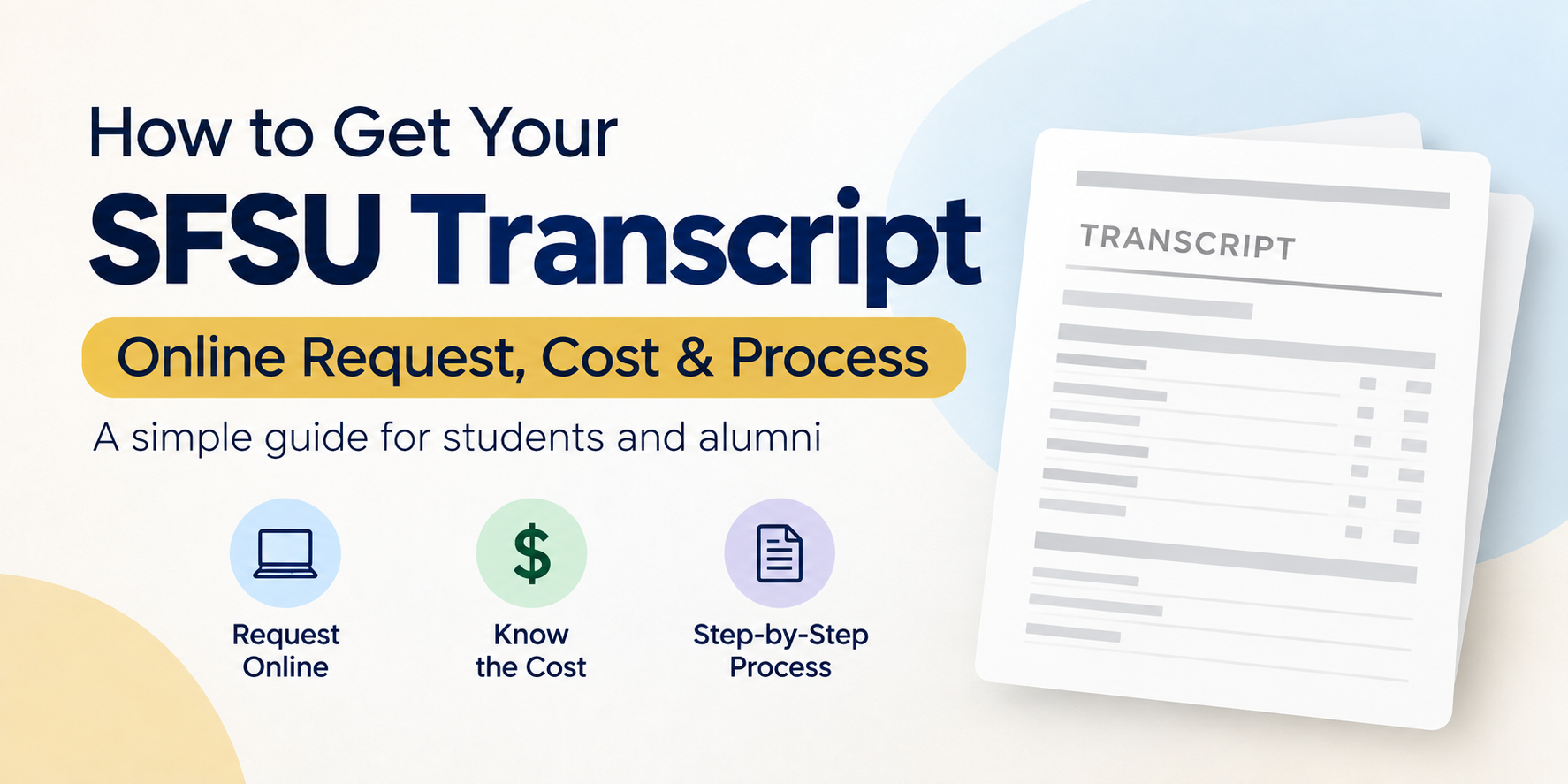 How to Get Your
SFSU Transcript
Online Request, Cost & Process
A simple guide for students and alumni

Request Online

$

Know the Cost

Step-by-Step Process

TRANSCRIPT